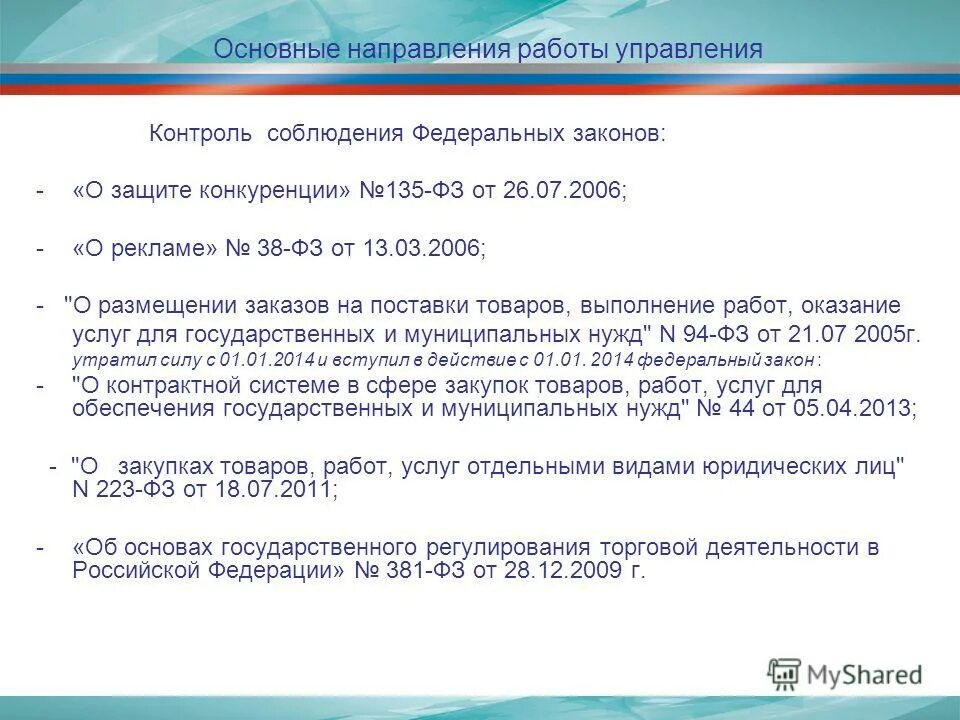 Основные направления работы управления

Контроль соблюдения Федеральных законов:

- «О защите конкуренции» №135-ФЗ от 26.07.2006;

- «О рекламе» № 38-ФЗ от 13.03.2006;

- "О размещении заказов на поставки товаров, выполнение работ, оказание услуг для государственных и муниципальных нужд" N 94-ФЗ от 21.07 2005г. утратил силу с 01.01.2014 и вступил в действие с 01.01. 2014 федеральный закон :

- "О контрактной системе в сфере закупок товаров, работ, услуг для обеспечения государственных и муниципальных нужд" № 44 от 05.04.2013;

- "О закупках товаров, работ, услуг отдельными видами юридических лиц" N 223-ФЗ от 18.07.2011;

- «Об основах государственного регулирования торговой деятельности в Российской Федерации» № 381-ФЗ от 28.12.2009 г.

MyShared